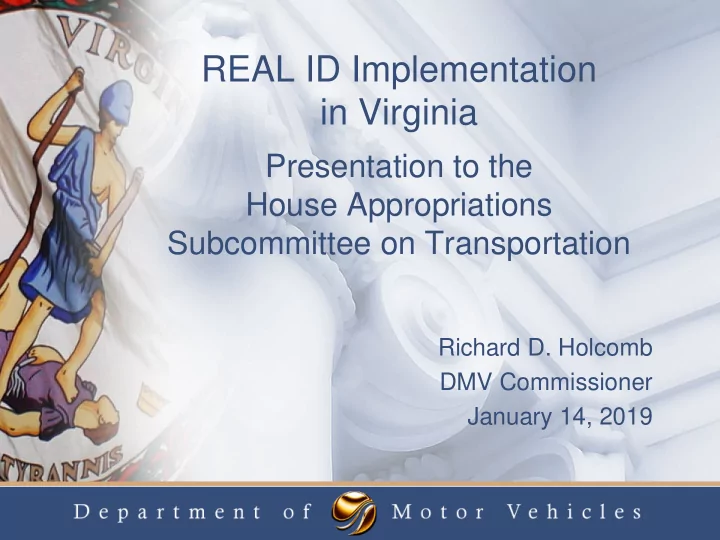 VIRG

TYRANNIS

REAL ID Implementation in Virginia

Presentation to the House Appropriations Subcommittee on Transportation

Richard D. Holcomb
DMV Commissioner
January 14, 2019

Department of Motor Vehicles